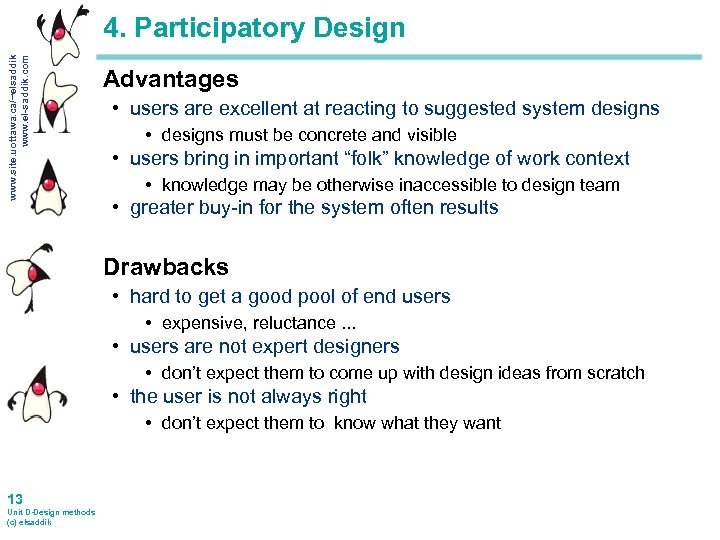 www.site.uottawa.ca/~elsaddik
www.el-saddik.com

4. Participatory Design

Advantages
• users are excellent at reacting to suggested system designs
• designs must be concrete and visible
• users bring in important “folk” knowledge of work context
• knowledge may be otherwise inaccessible to design team
• greater buy-in for the system often results

Drawbacks
• hard to get a good pool of end users
• expensive, reluctance ...
• users are not expert designers
• don’t expect them to come up with design ideas from scratch
• the user is not always right
• don’t expect them to know what they want

13
Unit D-Design methods
(c) elsaddik